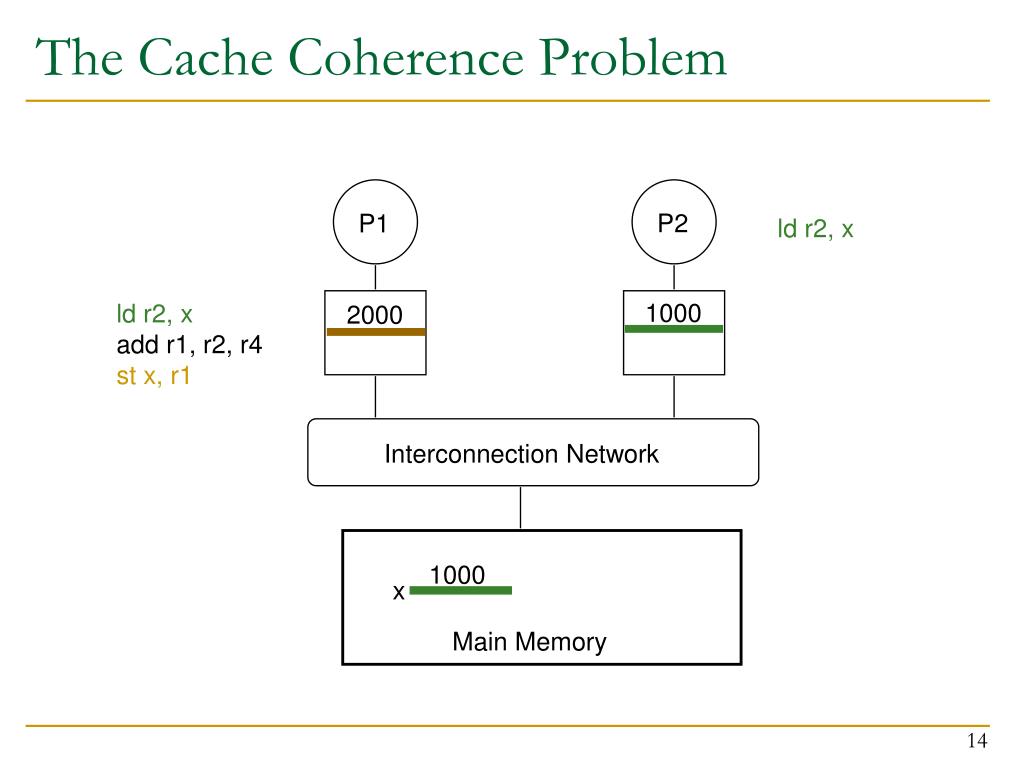 The Cache Coherence Problem

P1

P2

ld r2, x

ld r2, x
add r1, r2, r4
st x, r1

2000

1000

Interconnection Network

x 1000

Main Memory

14